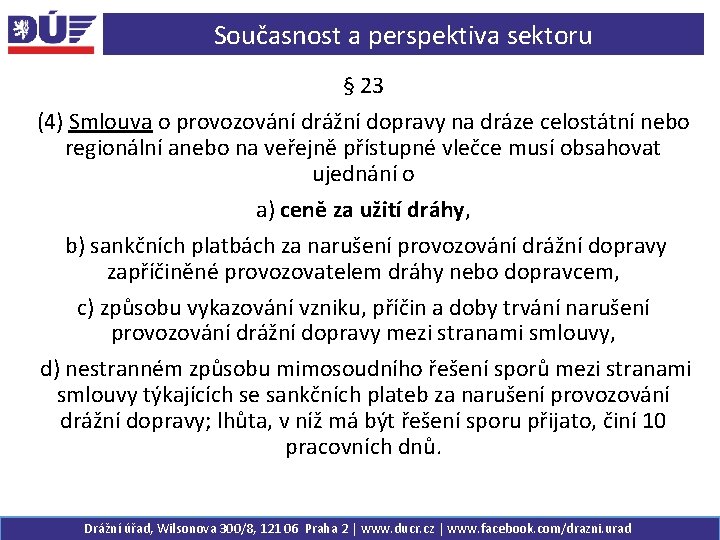 DÚ

Současnost a perspektiva sektoru

§ 23

(4) Smlouva o provozování drážní dopravy na dráze celostátní nebo regionální anebo na veřejně přístupné vlečce musí obsahovat ujednání o

a) ceně za užití dráhy,

b) sankčních platbách za narušení provozování drážní dopravy zapříčiněné provozovatelem dráhy nebo dopravcem,

c) způsobu vykazování vzniku, příčin a doby trvání narušení provozování drážní dopravy mezi stranami smlouvy,

d) nestranném způsobu mimosoudního řešení sporů mezi stranami smlouvy týkajících se sankčních plateb za narušení provozování drážní dopravy; lhůta, v níž má být řešení sporu přijato, činí 10 pracovních dnů.

Drážní úřad, Wilsonova 300/8, 121 06 Praha 2 | www.ducr.cz | www.facebook.com/drazni.urad